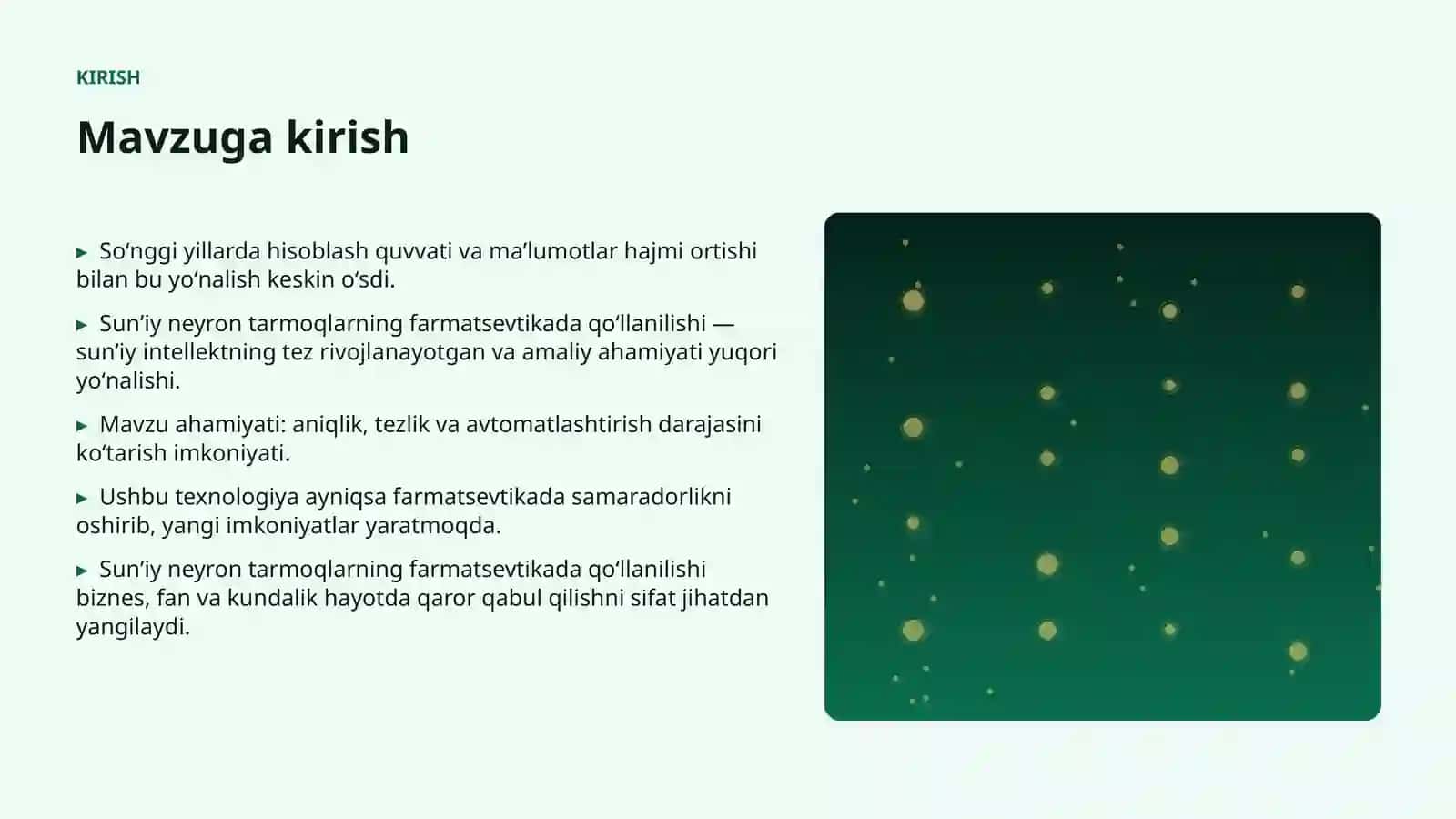 KIRISH

Mavzuga kirish

▸ So‘nggi yillarda hisoblash quvvati va ma’lumotlar hajmi ortishi bilan bu yo‘nalish keskin o‘sdi.

▸ Sun’iy neyron tarmoqlarning farmatsevtikada qo‘llanilishi — sun’iy intellektning tez rivojlanayotgan va amaliy ahamiyati yuqori yo‘nalishi.

▸ Mavzu ahamiyati: aniqlik, tezlik va avtomatlashtirish darajasini ko‘tarish imkoniyati.

▸ Ushbu texnologiya ayniqsa farmatsevtikada samaradorlikni oshirib, yangi imkoniyatlar yaratmoqda.

▸ Sun’iy neyron tarmoqlarning farmatsevtikada qo‘llanilishi biznes, fan va kundalik hayotda qaror qabul qilishni sifat jihatdan yangilaydi.